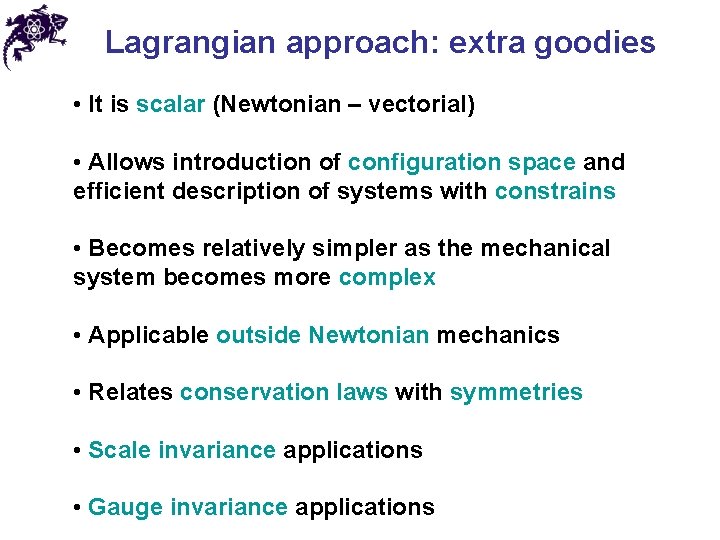 Lagrangian approach: extra goodies

• It is scalar (Newtonian – vectorial)

• Allows introduction of configuration space and efficient description of systems with constrains

• Becomes relatively simpler as the mechanical system becomes more complex

• Applicable outside Newtonian mechanics

• Relates conservation laws with symmetries

• Scale invariance applications

• Gauge invariance applications